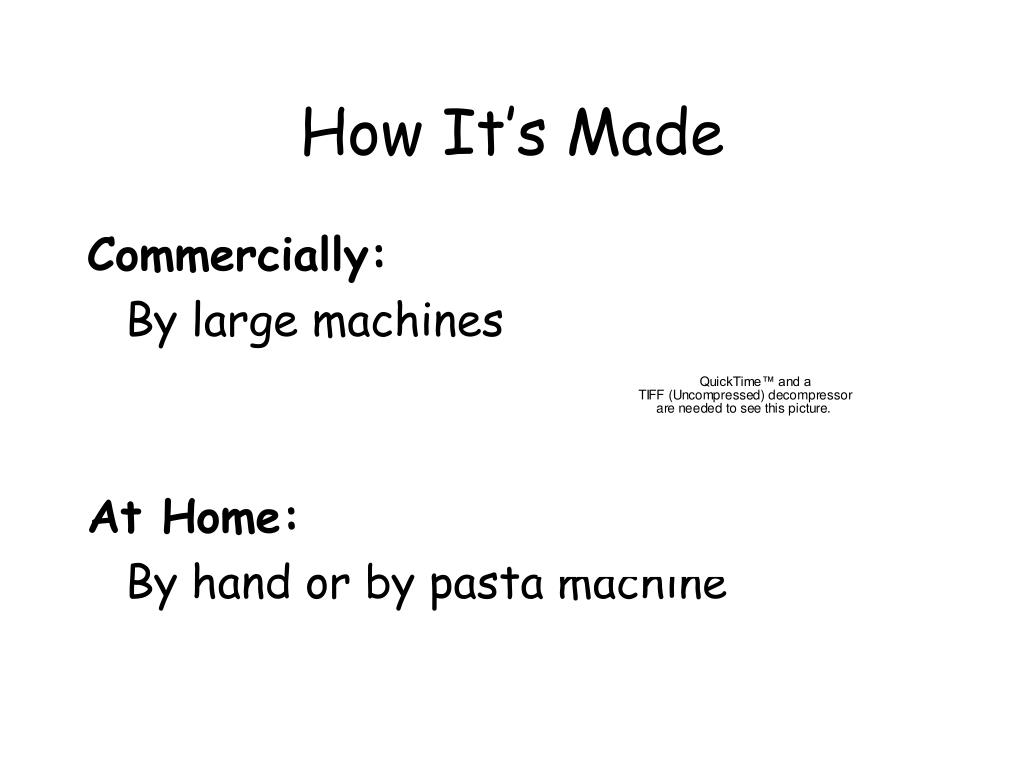 How It's Made

Commercially:

By large machines

QuickTime™ and a
TIFF (Uncompressed) decompressor
are needed to see this picture.

At Home:

By hand or by pasta machine